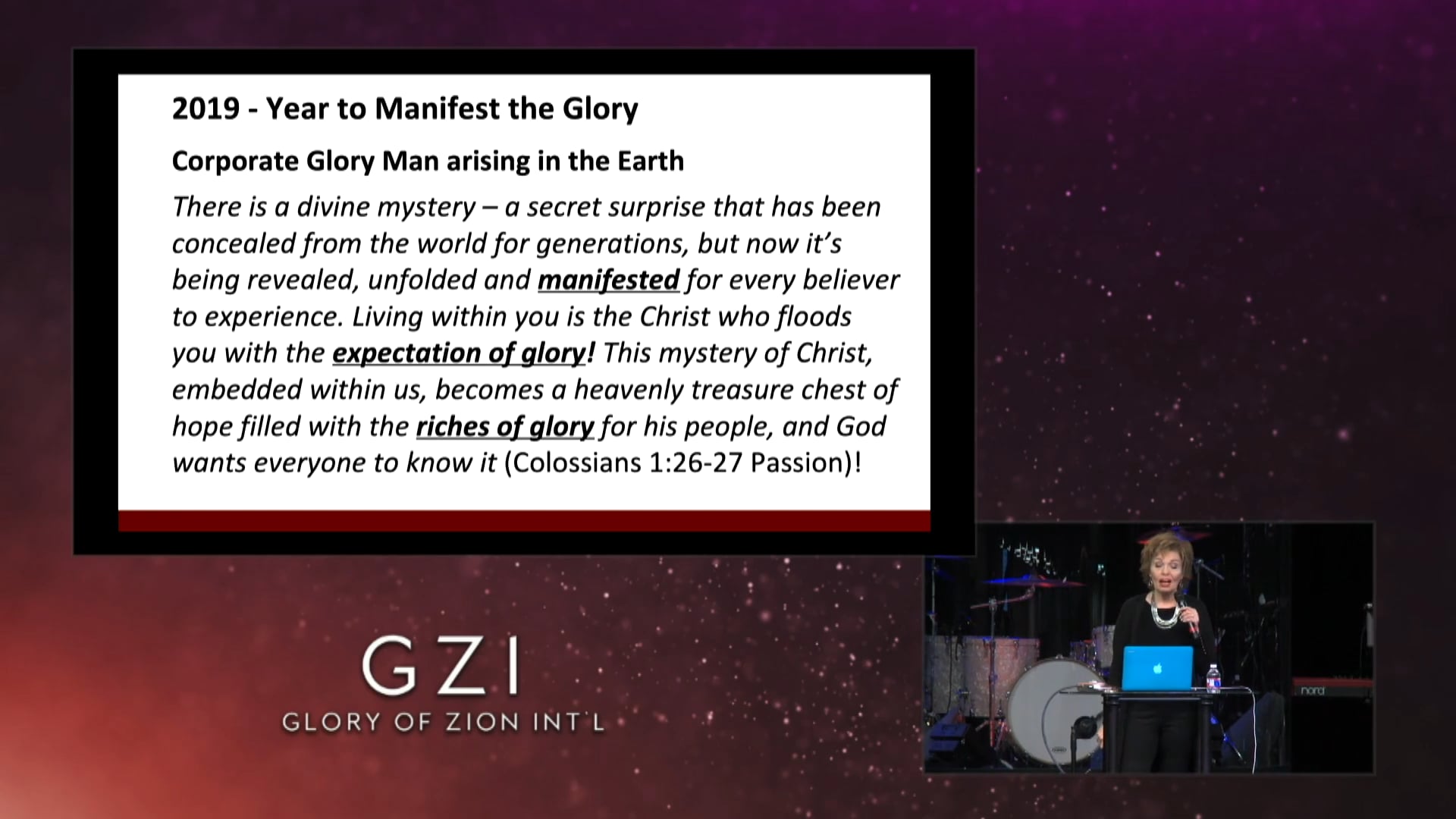 2019 - Year to Manifest the Glory

Corporate Glory Man arising in the Earth

There is a divine mystery – a secret surprise that has been concealed from the world for generations, but now it's being revealed, unfolded and manifested for every believer to experience. Living within you is the Christ who floods you with the expectation of glory! This mystery of Christ, embedded within us, becomes a heavenly treasure chest of hope filled with the riches of glory for his people, and God wants everyone to know it (Colossians 1:26-27 Passion)!

GZI
GLORY OF ZION INT'L

nord